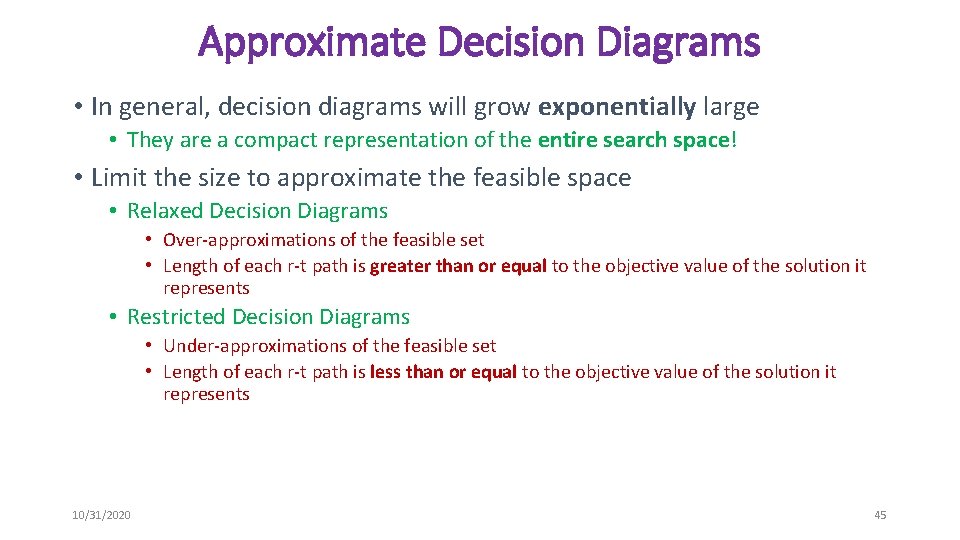 Approximate Decision Diagrams

• In general, decision diagrams will grow exponentially large

• They are a compact representation of the entire search space!

• Limit the size to approximate the feasible space

• Relaxed Decision Diagrams

• Over-approximations of the feasible set

• Length of each r-t path is greater than or equal to the objective value of the solution it represents

• Restricted Decision Diagrams

• Under-approximations of the feasible set

• Length of each r-t path is less than or equal to the objective value of the solution it represents

10/31/2020

45